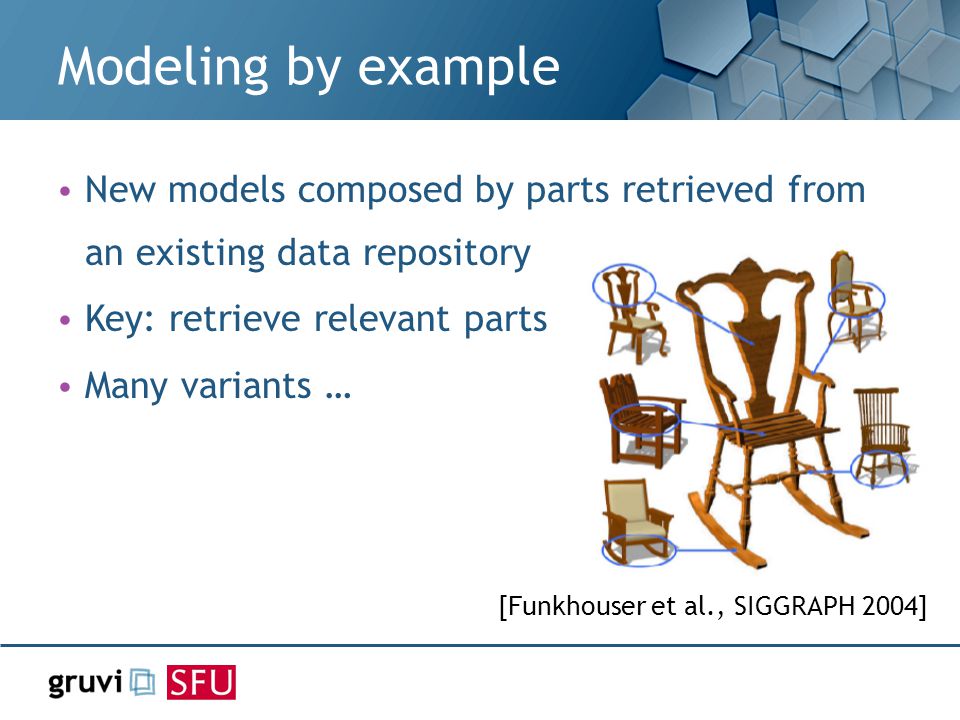 Modeling by example

• New models composed by parts retrieved from an existing data repository
• Key: retrieve relevant parts
• Many variants …

[Funkhouser et al., SIGGRAPH 2004]

gruvi SFU